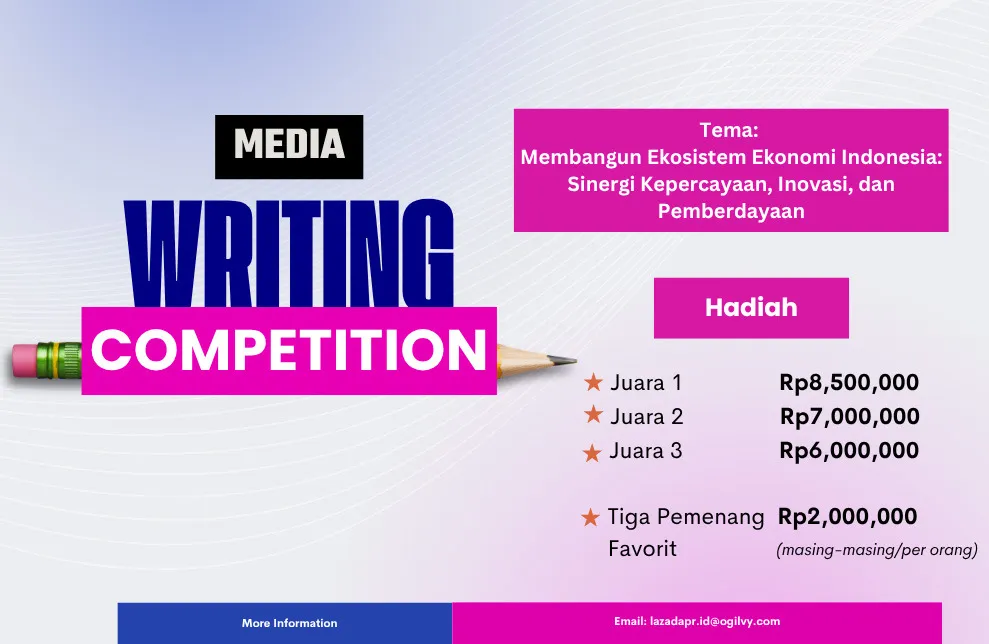 MEDIA
WRITING
COMPETITION

Tema:
Membangun Ekosistem Ekonomi Indonesia: Sinergi Kepercayaan, Inovasi, dan Pemberdayaan

Hadiah

★ Juara 1 Rp8,500,000
★ Juara 2 Rp7,000,000
★ Juara 3 Rp6,000,000

★ Tiga Pemenang Favorit Rp2,000,000 (masing-masing/per orang)

More Information

Email: lazadapr.id@ogilvy.com